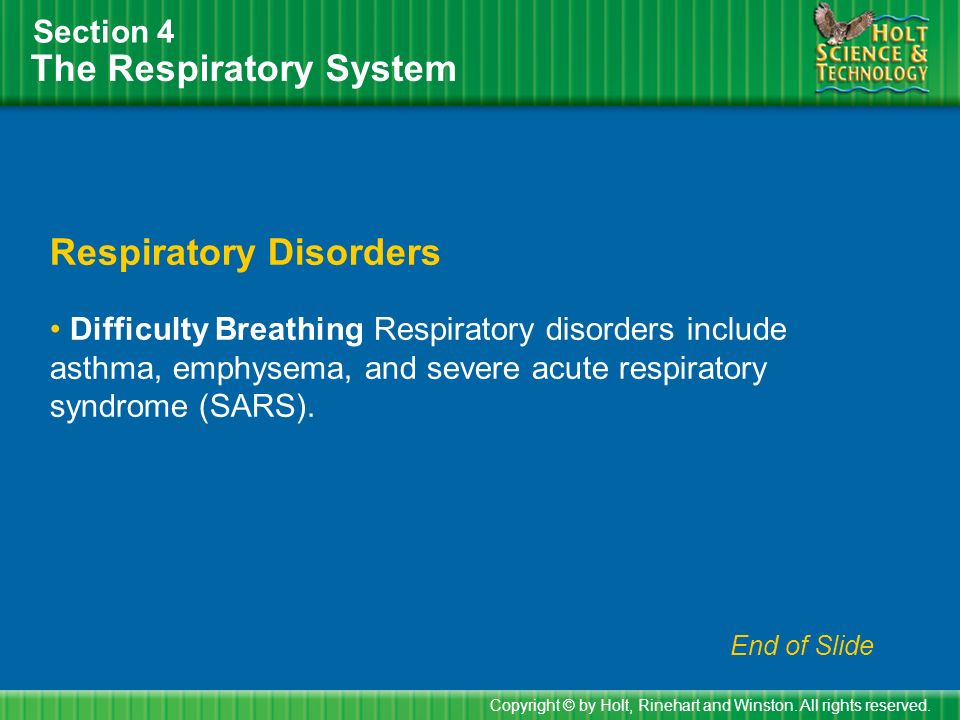 Section 4
The Respiratory System

HOLT
SCIENCE &
TECHNOLOGY

Respiratory Disorders

• Difficulty Breathing Respiratory disorders include asthma, emphysema, and severe acute respiratory syndrome (SARS).

End of Slide

Copyright © by Holt, Rinehart and Winston. All rights reserved.